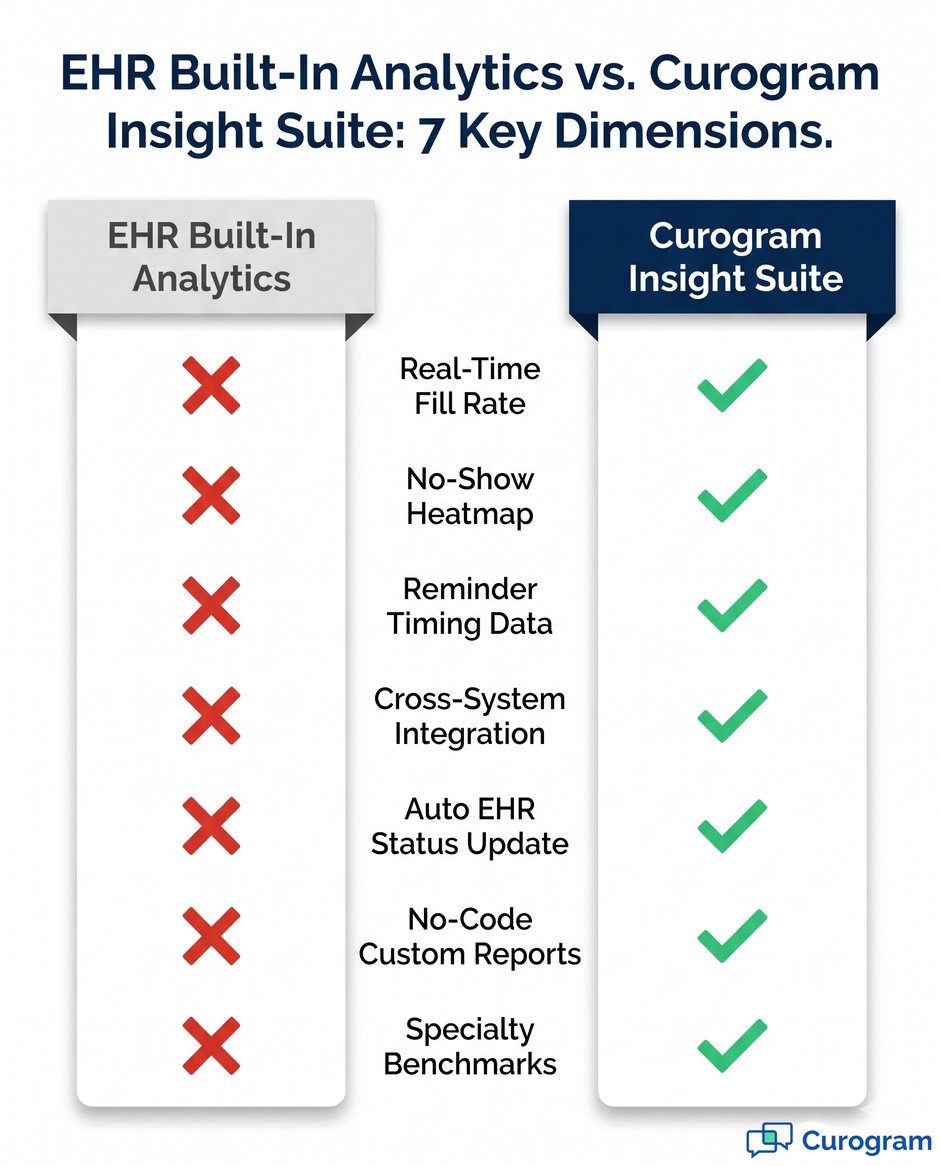 EHR Built-In Analytics vs. Curogram Insight Suite: 7 Key Dimensions.

| EHR Built-In Analytics | | Curogram Insight Suite |
|---|---|---|
| ✗ | Real-Time Fill Rate | ✓ |
| ✗ | No-Show Heatmap | ✓ |
| ✗ | Reminder Timing Data | ✓ |
| ✗ | Cross-System Integration | ✓ |
| ✗ | Auto EHR Status Update | ✓ |
| ✗ | No-Code Custom Reports | ✓ |
| ✗ | Specialty Benchmarks | ✓ |

Curogram